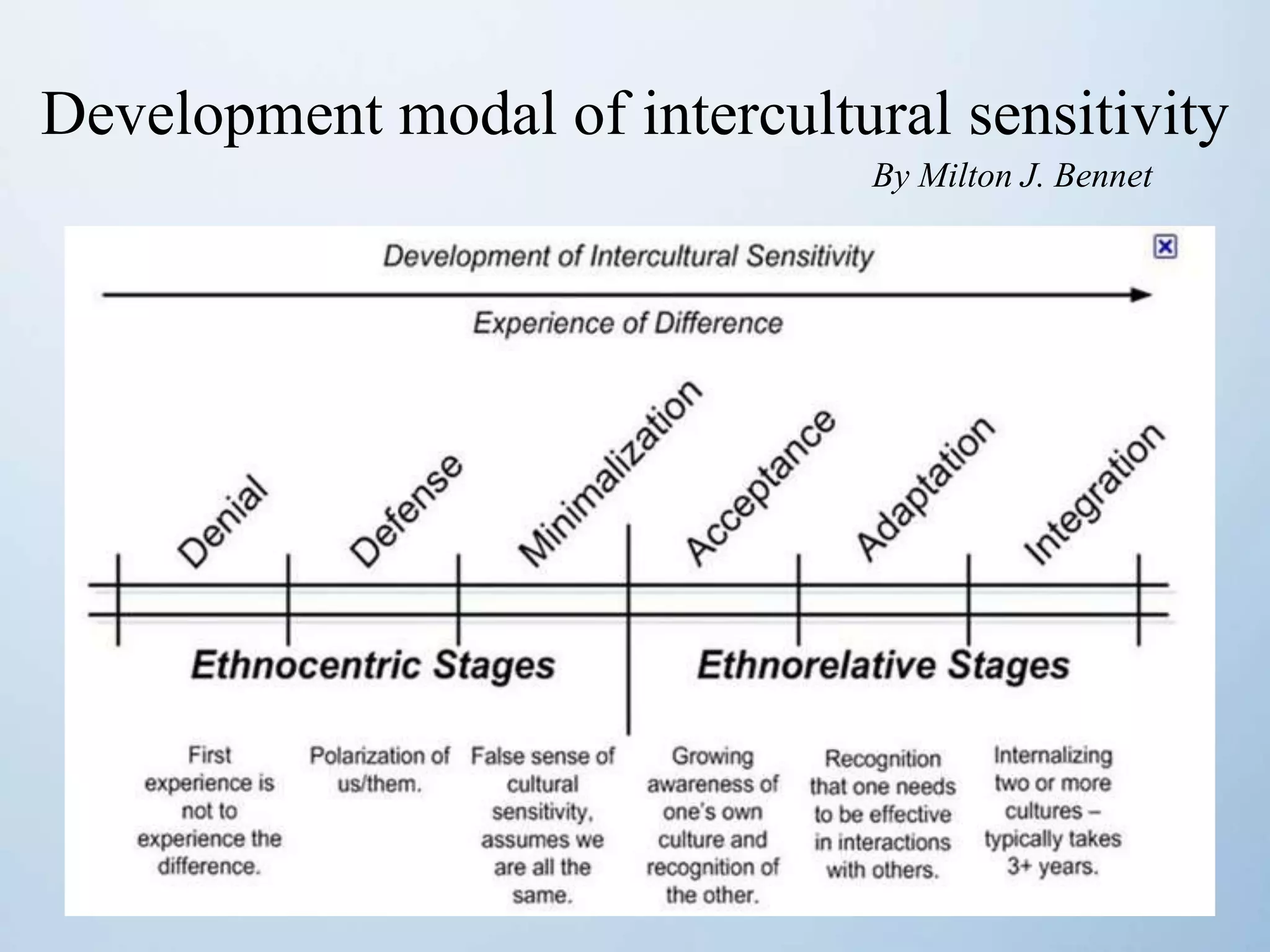 Development modal of intercultural sensitivity

By Milton J. Bennet

Development of Intercultural Sensitivity

Experience of Difference

Denial

Defense

Minimalization

Acceptance

Adaptation

Integration

Ethnocentric Stages

Ethnorelative Stages

First experience is not to experience the difference.

Polarization of us/them.

False sense of cultural sensitivity, assumes we are all the same.

Growing awareness of one's own culture and recognition of the other.

Recognition that one needs to be effective in interactions with others.

Internalizing two or more cultures – typically takes 3+ years.